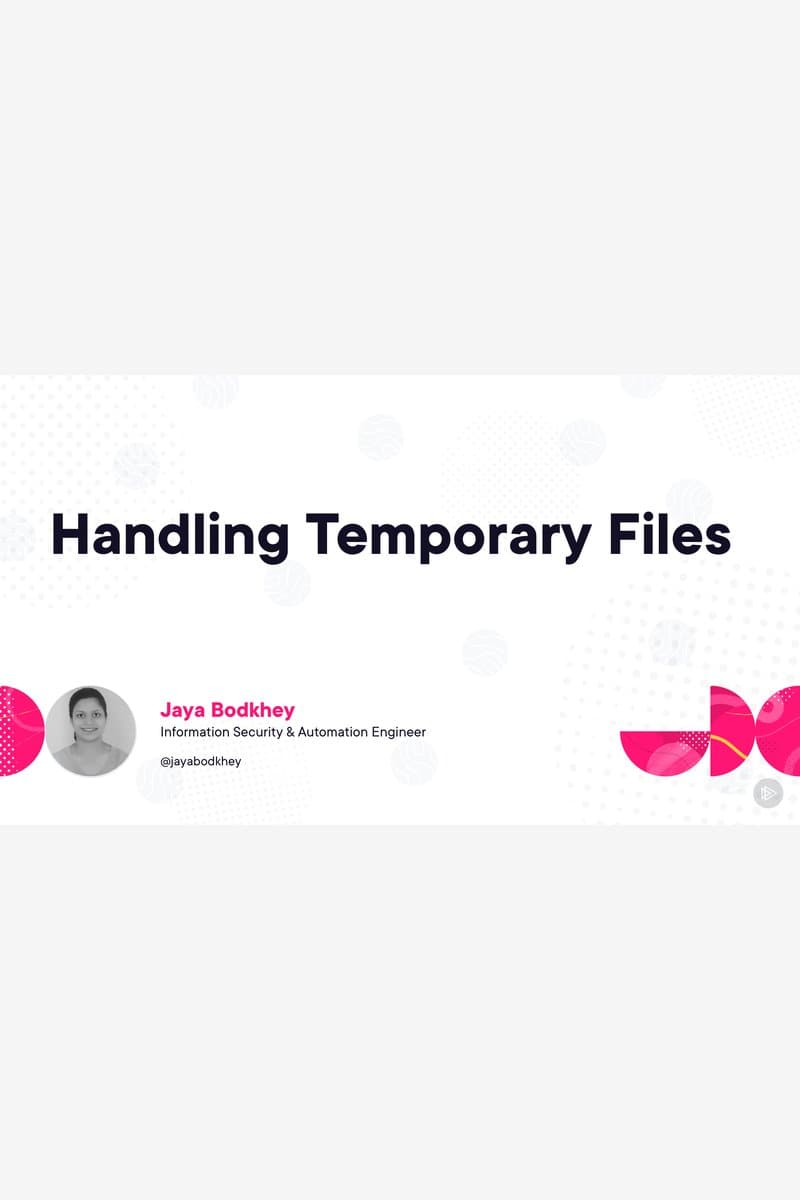 Handling Temporary Files

Jaya Bodkhey
Information Security & Automation Engineer

@jayabodkhey